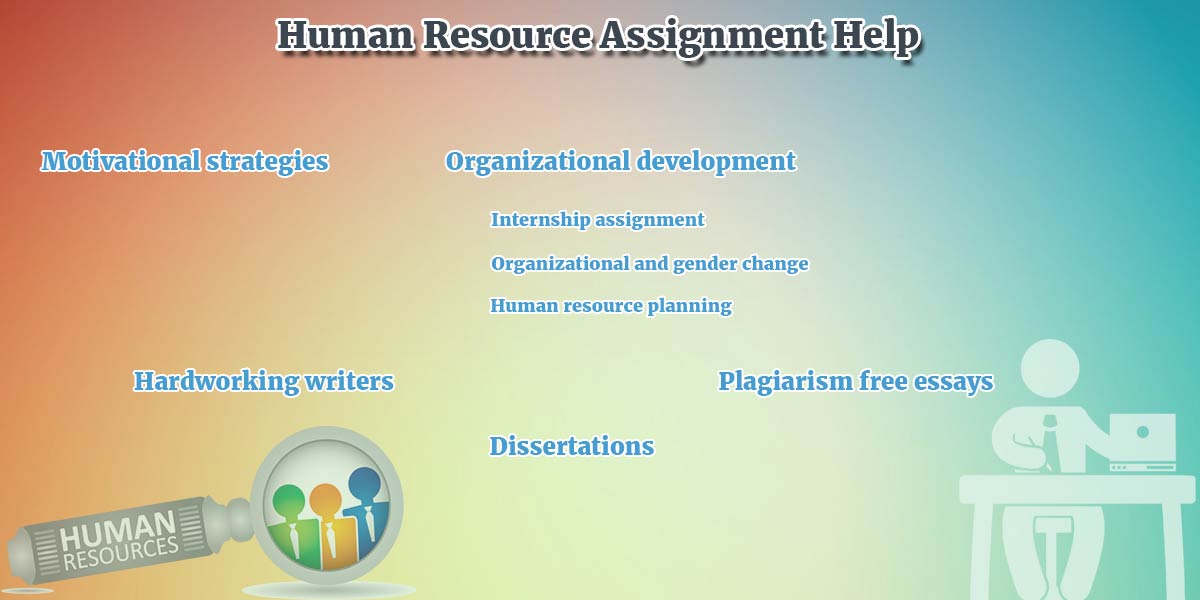 Human Resource Assignment Help

Motivational strategies

Organizational development

Internship assignment

Organizational and gender change

Human resource planning

Hardworking writers

Plagiarism free essays

Dissertations

HUMAN RESOURCES